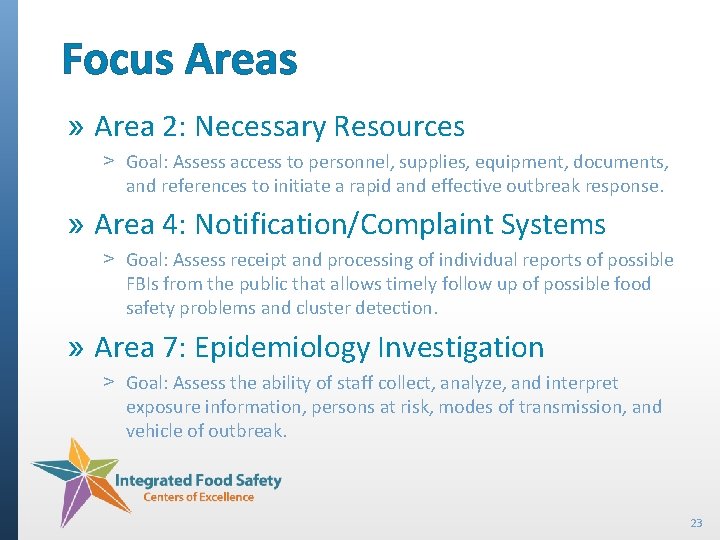 Focus Areas

» Area 2: Necessary Resources

> Goal: Assess access to personnel, supplies, equipment, documents, and references to initiate a rapid and effective outbreak response.

» Area 4: Notification/Complaint Systems

> Goal: Assess receipt and processing of individual reports of possible FBIs from the public that allows timely follow up of possible food safety problems and cluster detection.

» Area 7: Epidemiology Investigation

> Goal: Assess the ability of staff collect, analyze, and interpret exposure information, persons at risk, modes of transmission, and vehicle of outbreak.

Integrated Food Safety
Centers of Excellence

23